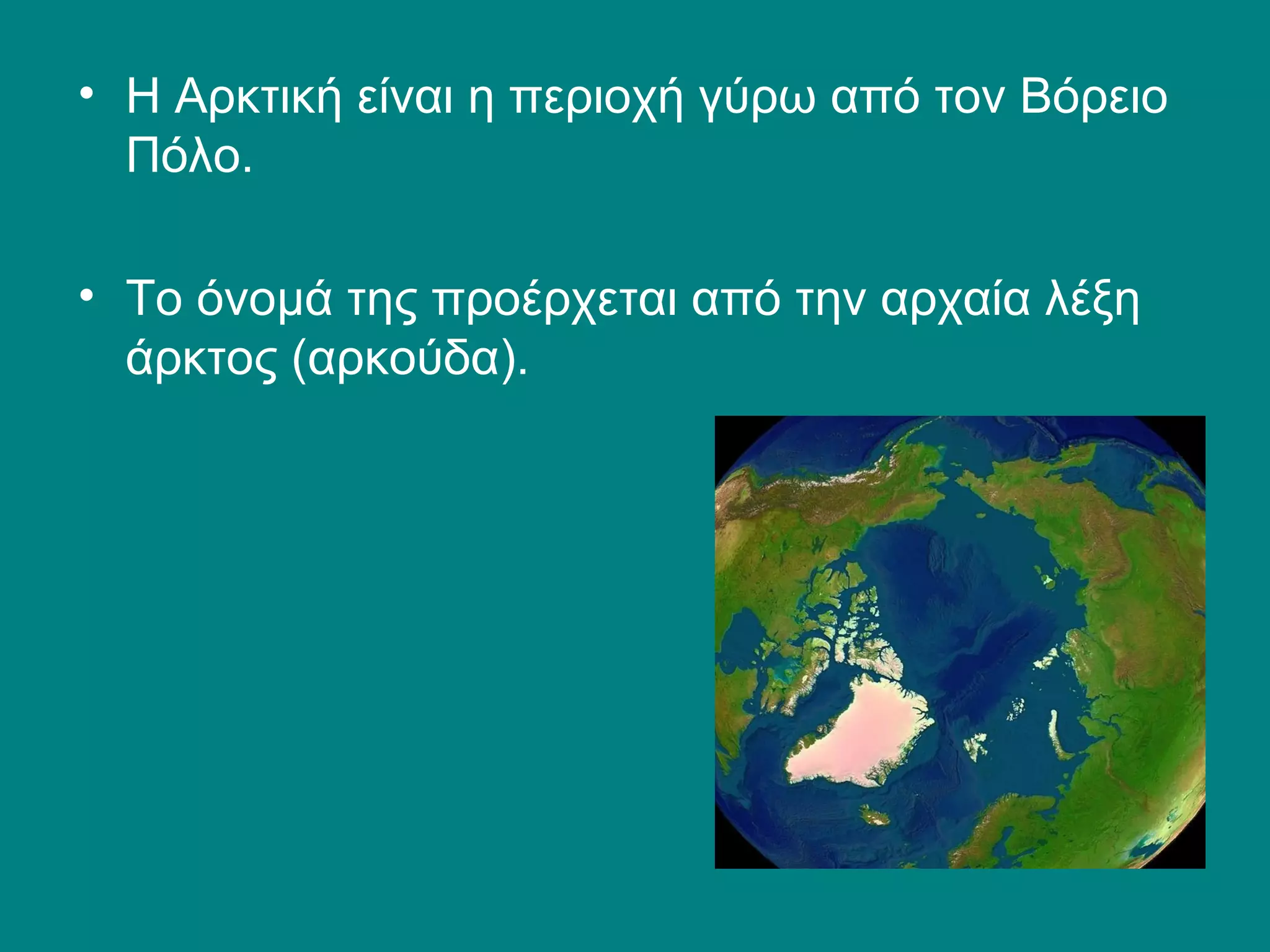 • Η Αρκτική είναι η περιοχή γύρω από τον Βόρειο Πόλο.

• Το όνομά της προέρχεται από την αρχαία λέξη άρκτος (αρκούδα).